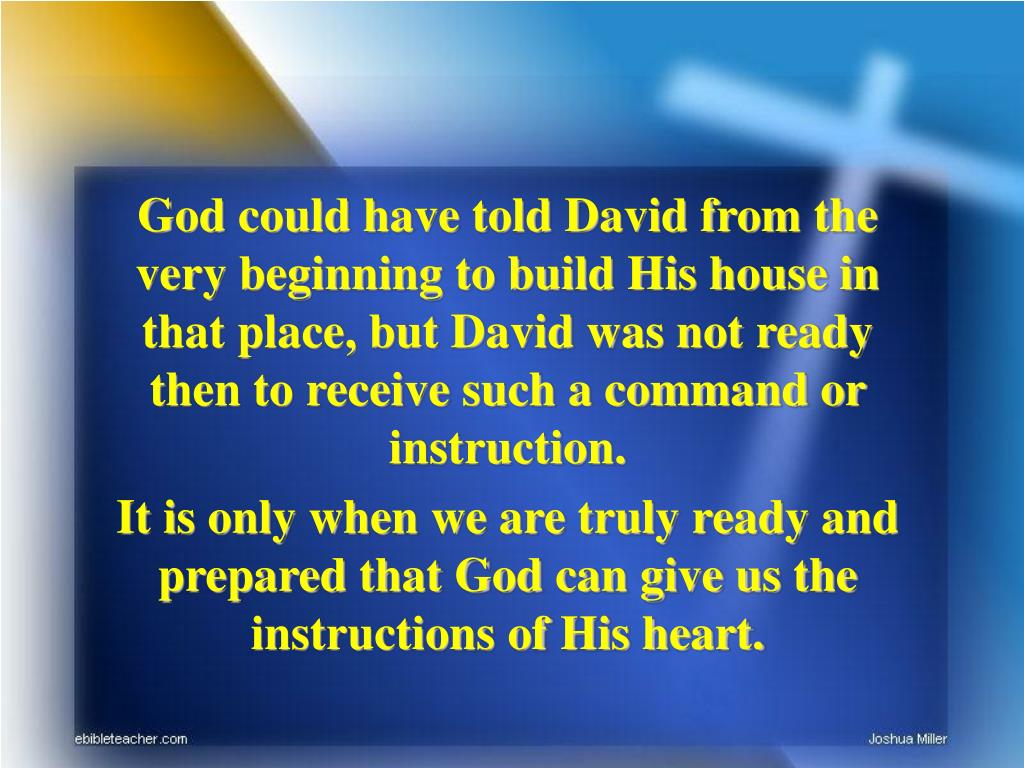 God could have told David from the very beginning to build His house in that place, but David was not ready then to receive such a command or instruction.

It is only when we are truly ready and prepared that God can give us the instructions of His heart.

ebibleteacher.com

Joshua Miller